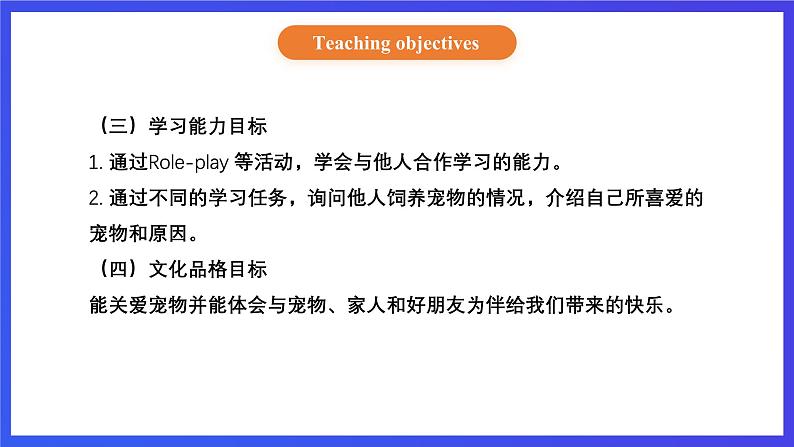 Teaching objectives

（三）学习能力目标

1. 通过Role-play 等活动，学会与他人合作学习的能力。

2. 通过不同的学习任务，询问他人饲养宠物的情况，介绍自己所喜爱的宠物和原因。

（四）文化品格目标

能关爱宠物并能体会与宠物、家人和好朋友为伴给我们带来的快乐。